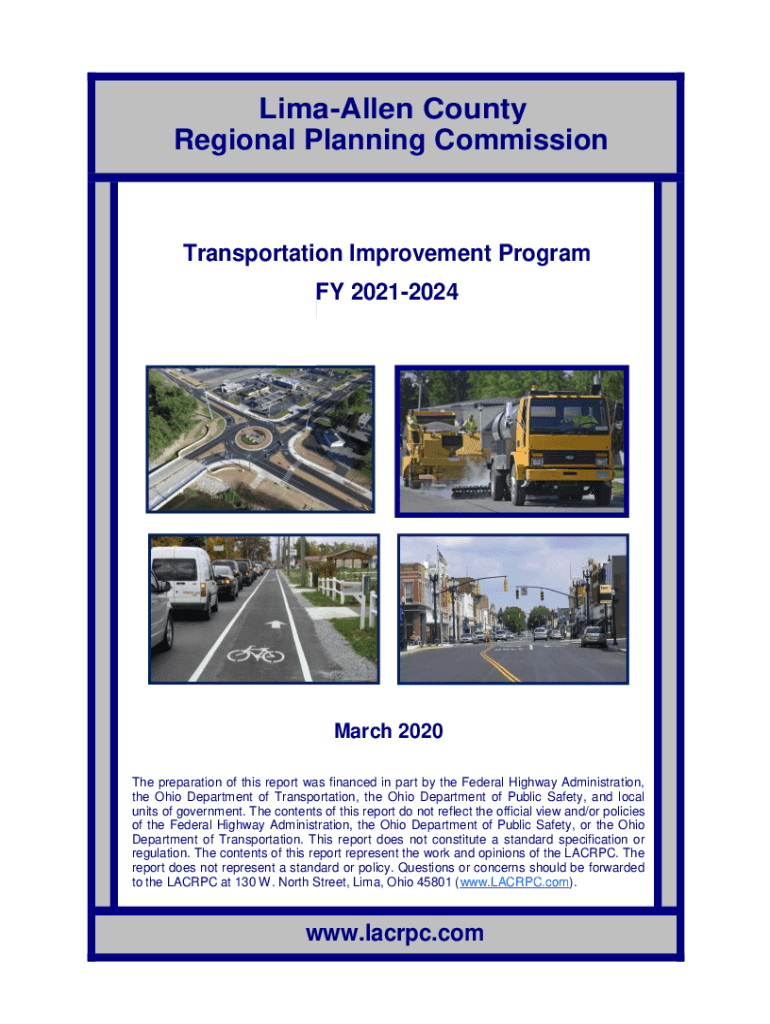 Lima-Allen County
Regional Planning Commission

Transportation Improvement Program
FY 2021-2024

March 2020

The preparation of this report was financed in part by the Federal Highway Administration, the Ohio Department of Transportation, the Ohio Department of Public Safety, and local units of government. The contents of this report do not reflect the official view and/or policies of the Federal Highway Administration, the Ohio Department of Public Safety, or the Ohio Department of Transportation. This report does not constitute a standard specification or regulation. The contents of this report represent the work and opinions of the LACRPC. The report does not represent a standard or policy. Questions or concerns should be forwarded to the LACRPC at 130 W. North Street, Lima, Ohio 45801 (www.LACRPC.com).

www.lacrpc.com